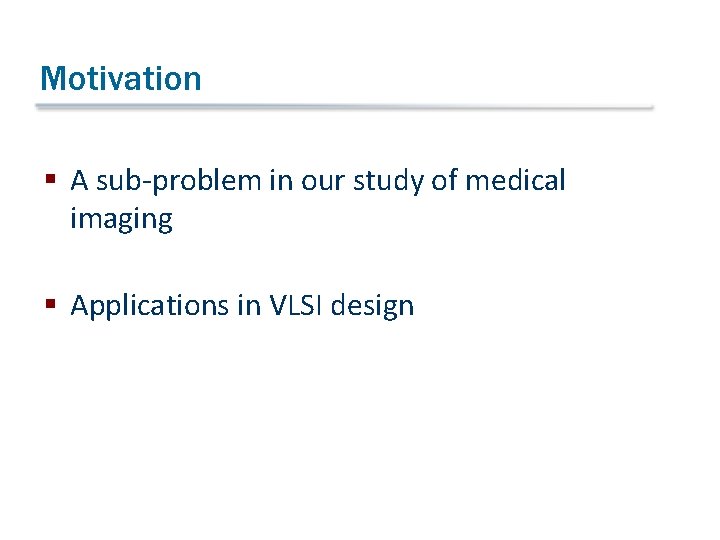 Motivation

▪ A sub-problem in our study of medical imaging

▪ Applications in VLSI design